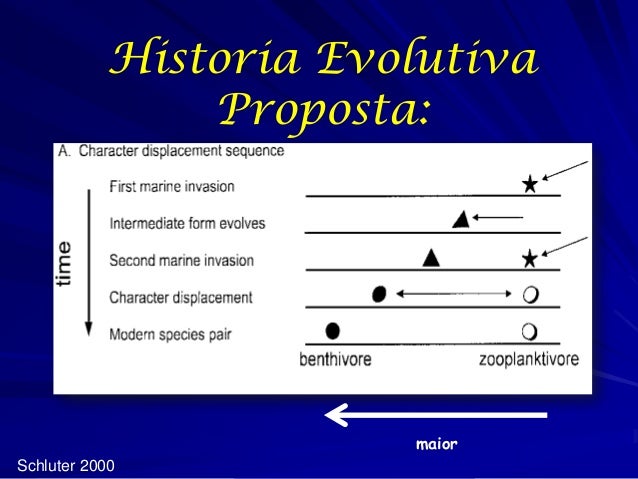 Historia Evolutiva Proposta:

A. Character displacement sequence

time

First marine invasion

Intermediate form evolves

Second marine invasion

Character displacement

Modern species pair

benthivore

zooplanktivore

maior

Schluter 2000